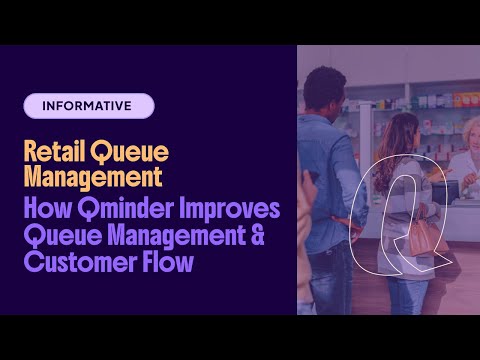 INFORMATIVE

Retail Queue Management

How Qminder Improves Queue Management & Customer Flow